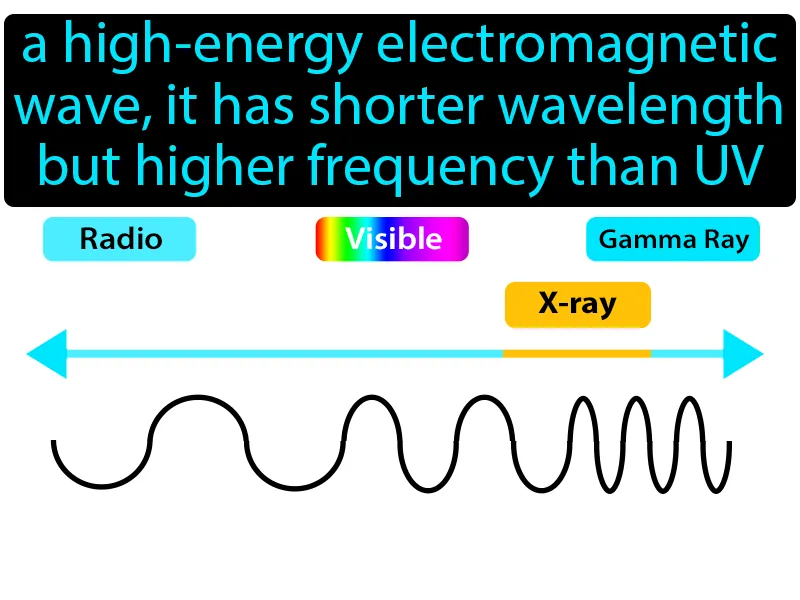 a high-energy electromagnetic wave, it has shorter wavelength but higher frequency than UV

Radio

Visible

Gamma Ray

X-ray